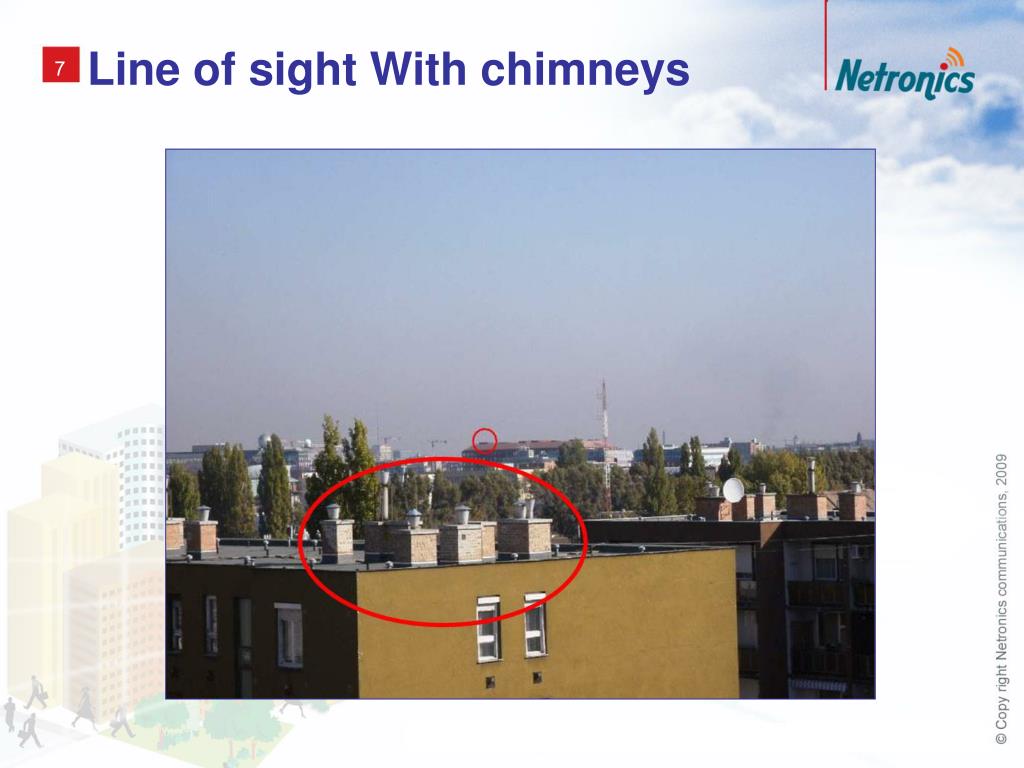 7 Line of sight With chimneys

Netronics

© Copy right Netronics communications, 2009